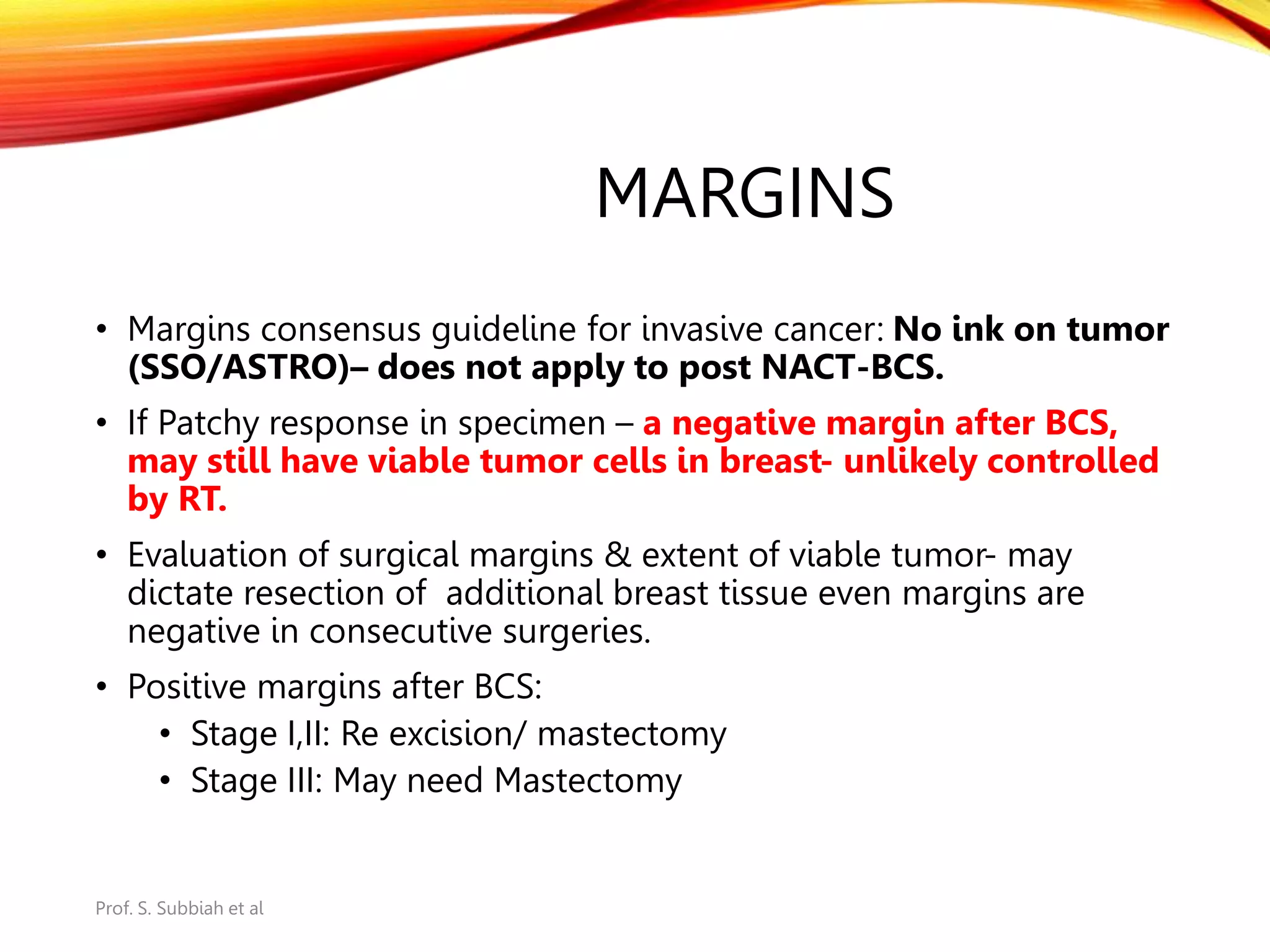 MARGINS

• Margins consensus guideline for invasive cancer: No ink on tumor (SSO/ASTRO)– does not apply to post NACT-BCS.

• If Patchy response in specimen – a negative margin after BCS, may still have viable tumor cells in breast- unlikely controlled by RT.

• Evaluation of surgical margins & extent of viable tumor- may dictate resection of additional breast tissue even margins are negative in consecutive surgeries.

• Positive margins after BCS:
  • Stage I,II: Re excision/ mastectomy
  • Stage III: May need Mastectomy

Prof. S. Subbiah et al